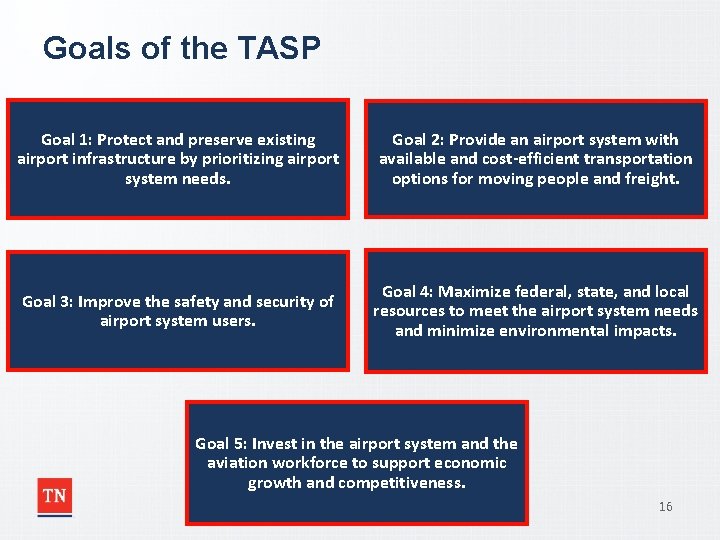 Goals of the TASP

Goal 1: Protect and preserve existing airport infrastructure by prioritizing airport system needs.

Goal 2: Provide an airport system with available and cost-efficient transportation options for moving people and freight.

Goal 3: Improve the safety and security of airport system users.

Goal 4: Maximize federal, state, and local resources to meet the airport system needs and minimize environmental impacts.

Goal 5: Invest in the airport system and the aviation workforce to support economic growth and competitiveness.

TN

16